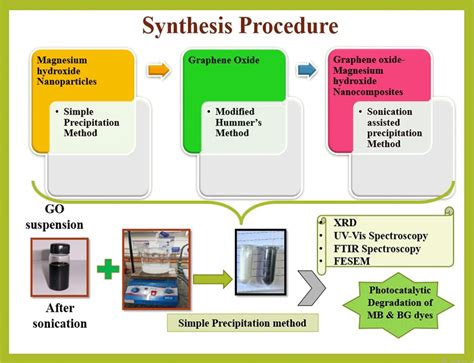 Synthesis Procedure

Magnesium hydroxide Nanoparticles

• Simple Precipitation Method

Graphene Oxide

• Modified Hummer's Method

Graphene oxide-Magnesium hydroxide Nanocomposites

• Sonication assisted precipitation Method

GO suspension

After sonication

Simple Precipitation method

• XRD
• UV-Vis Spectroscopy
• FTIR Spectroscopy
• FESEM

Photocatalytic Degradation of MB & BG dyes